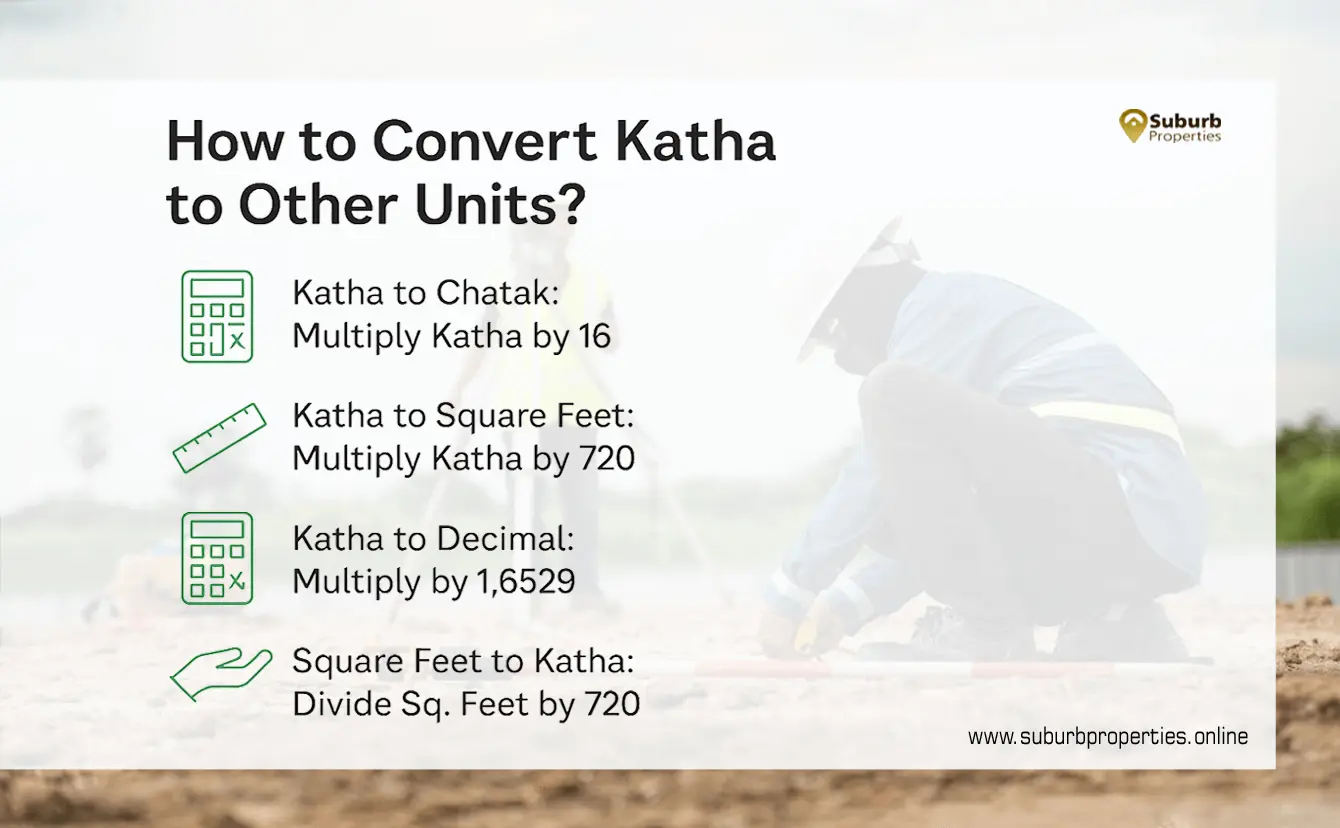 Suburb Properties

How to Convert Katha to Other Units?

Katha to Chatak: Multiply Katha by 16

Katha to Square Feet: Multiply Katha by 720

Katha to Decimal: Multiply by 1,6529

Square Feet to Katha: Divide Sq. Feet by 720

www.suburbproperties.online